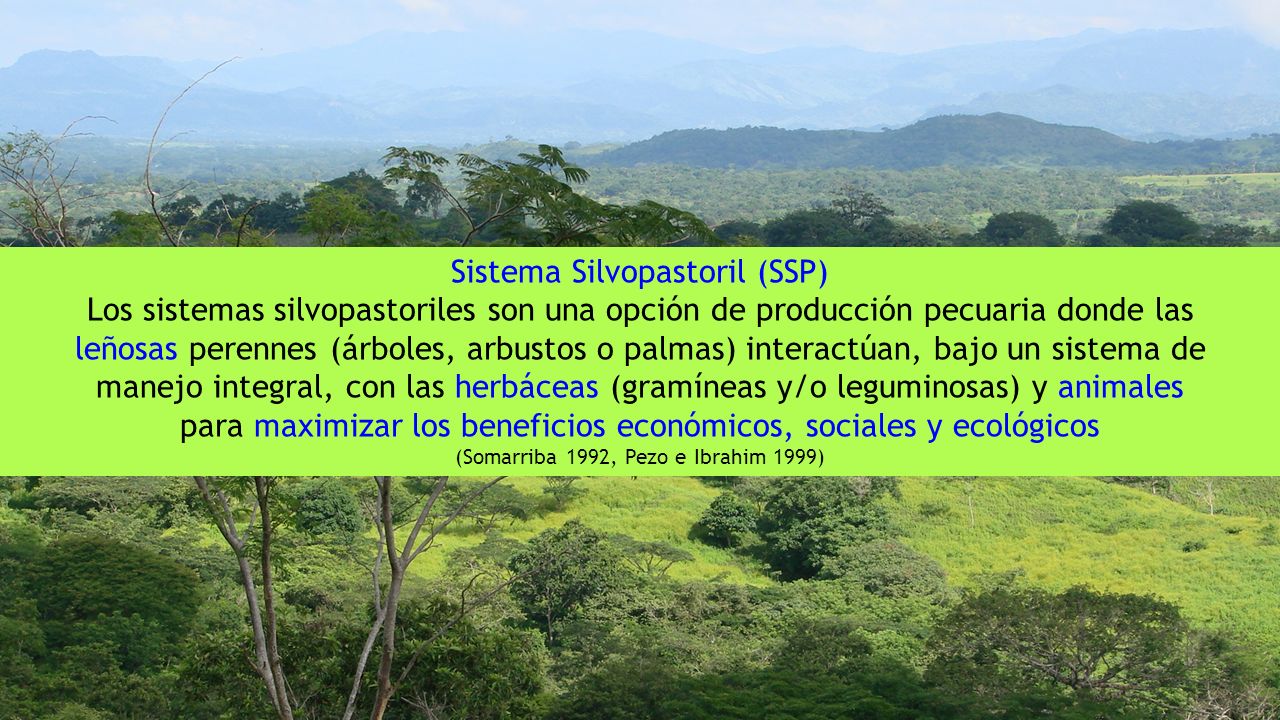 Sistema Silvopastoril (SSP)
Los sistemas silvopastoriles son una opción de producción pecuaria donde las leñosas perennes (árboles, arbustos o palmas) interactúan, bajo un sistema de manejo integral, con las herbáceas (gramíneas y/o leguminosas) y animales para maximizar los beneficios económicos, sociales y ecológicos
(Somarriba 1992, Pezo e Ibrahim 1999)